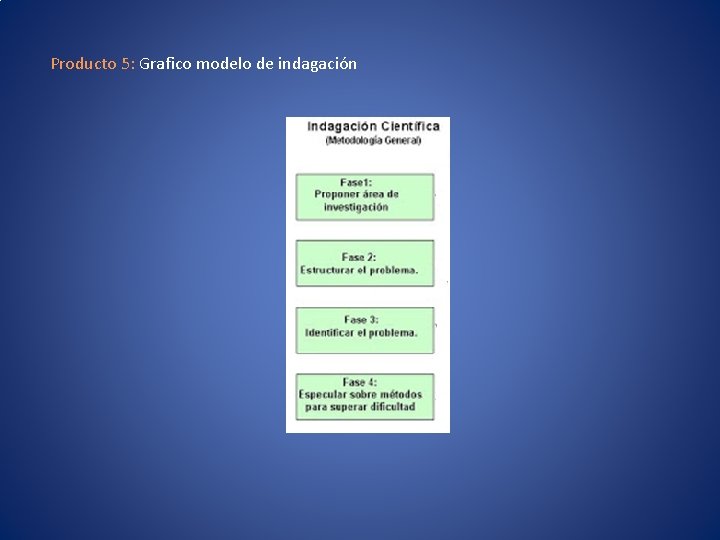 Producto 5: Grafico modelo de indagación

Indagación Científica
(Metodología General)

Fase1:
Proponer área de investigación

Fase 2:
Estructurar el problema.

Fase 3:
Identificar el problema.

Fase 4:
Especular sobre métodos para superar dificultad